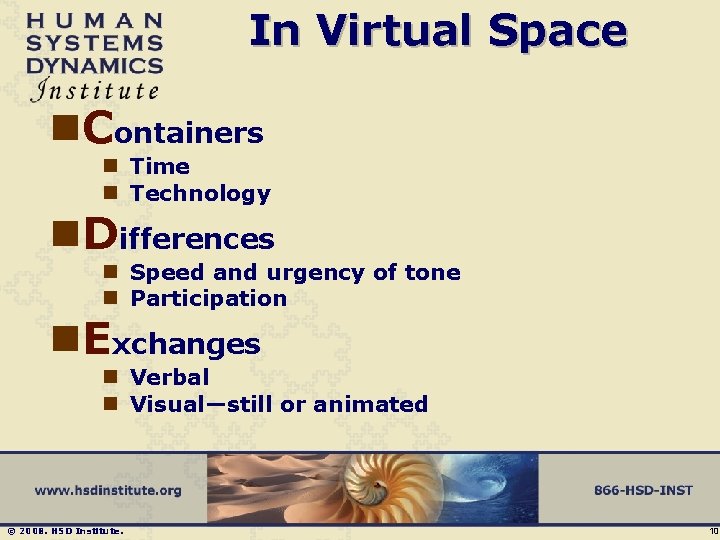 HUMAN SYSTEMS DYNAMICS Institute

In Virtual Space

Containers
Time
Technology

Differences
Speed and urgency of tone
Participation

Exchanges
Verbal
Visual—still or animated

www.hsdinstitute.org

866-HSD-INST

© 2008. HSD Institute.

10